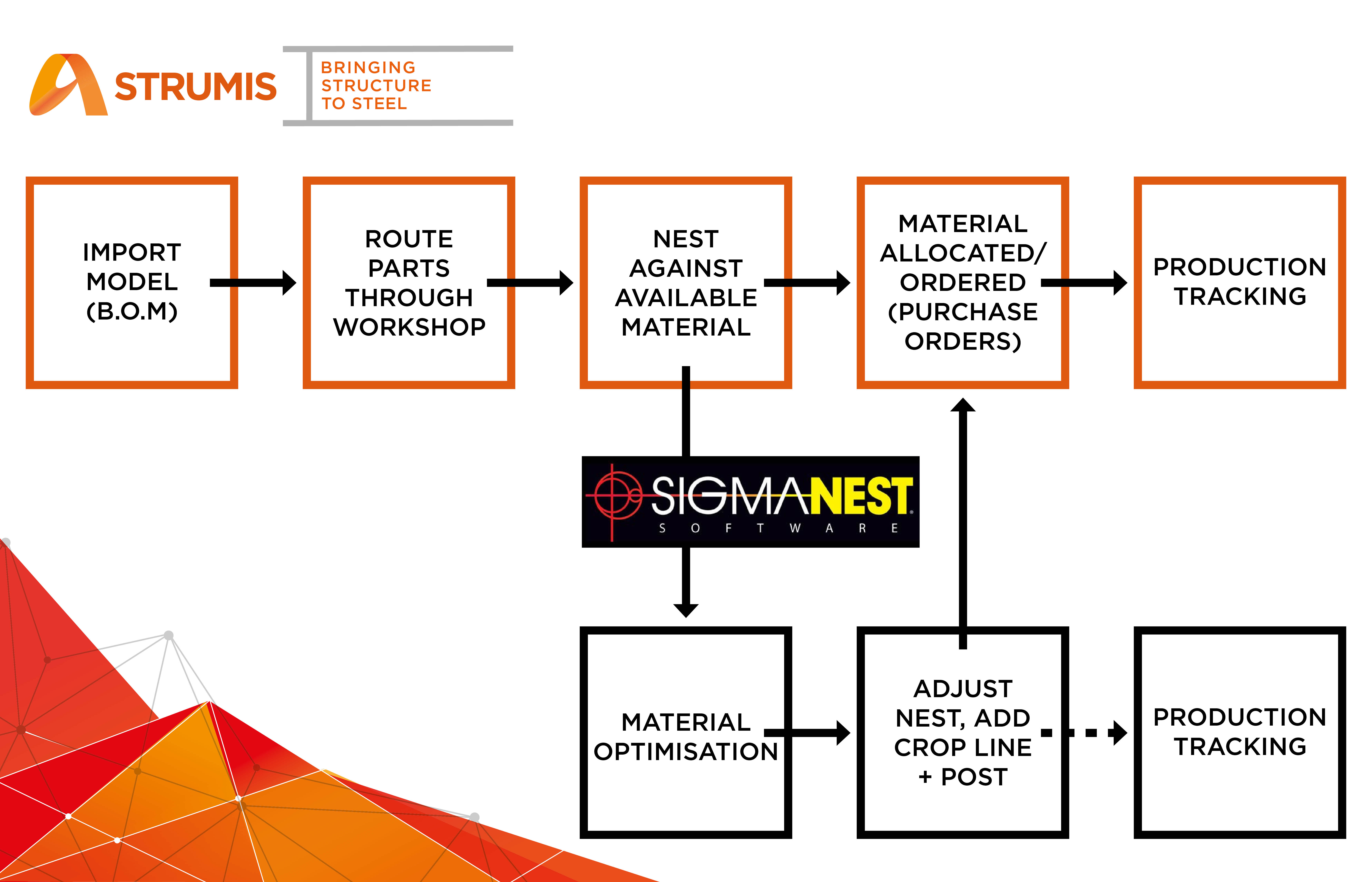 STRUMIS

BRINGING STRUCTURE TO STEEL

IMPORT MODEL (B.O.M)

ROUTE PARTS THROUGH WORKSHOP

NEST AGAINST AVAILABLE MATERIAL

MATERIAL ALLOCATED/ ORDERED (PURCHASE ORDERS)

PRODUCTION TRACKING

SIGMANEST
SOFTWARE

MATERIAL OPTIMISATION

ADJUST NEST, ADD CROP LINE + POST

PRODUCTION TRACKING